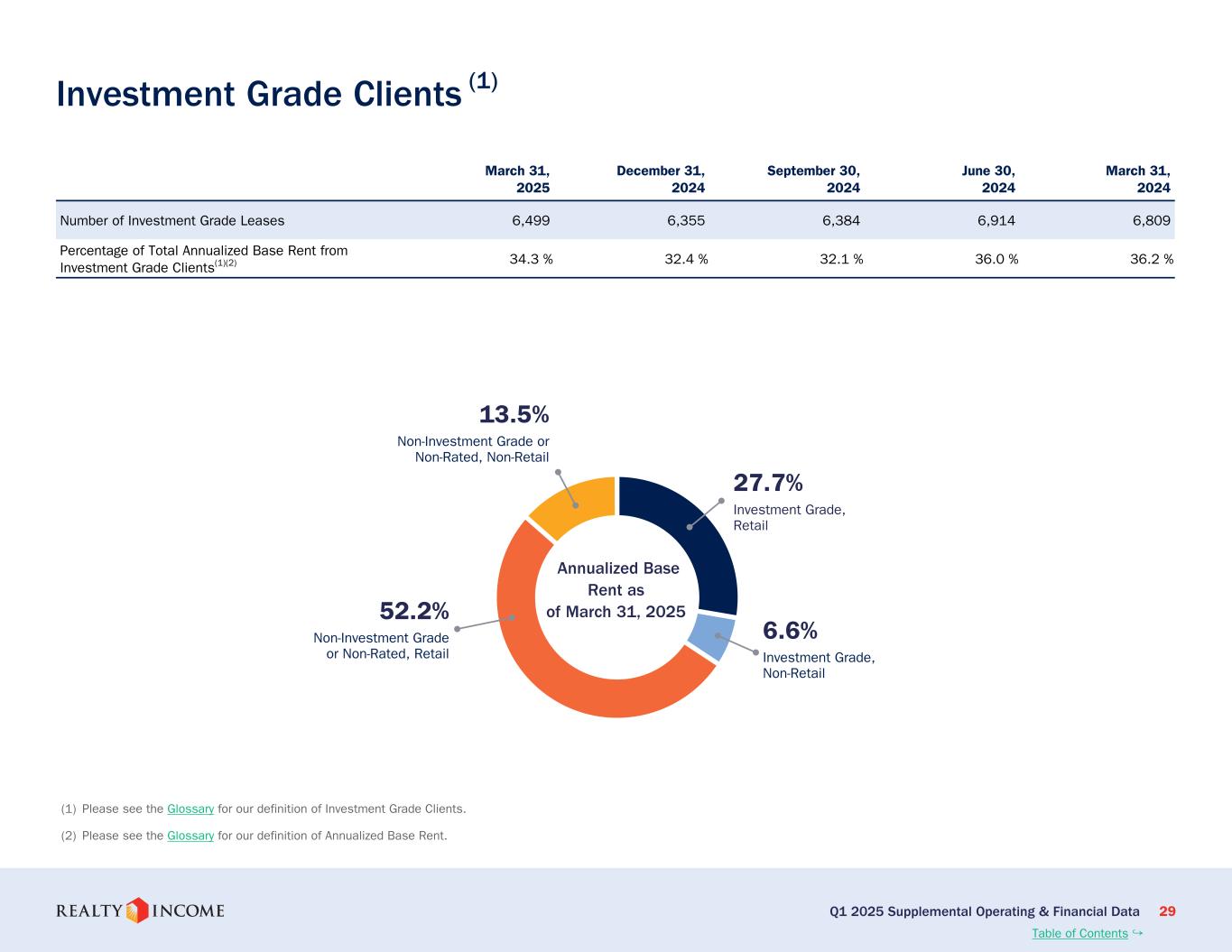 Investment Grade Clients $^{(1)}$

| | March 31, 2025 | December 31, 2024 | September 30, 2024 | June 30, 2024 | March 31, 2024 |
|---|---|---|---|---|---|
| Number of Investment Grade Leases | 6,499 | 6,355 | 6,384 | 6,914 | 6,809 |
| Percentage of Total Annualized Base Rent from Investment Grade Clients$^{(1)(2)}$ | 34.3 % | 32.4 % | 32.1 % | 36.0 % | 36.2 % |

13.5%
Non-Investment Grade or Non-Rated, Non-Retail

27.7%
Investment Grade, Retail

Annualized Base Rent as of March 31, 2025

52.2%
Non-Investment Grade or Non-Rated, Retail

6.6%
Investment Grade, Non-Retail

(1) Please see the Glossary for our definition of Investment Grade Clients.

(2) Please see the Glossary for our definition of Annualized Base Rent.

REALTY INCOME

Q1 2025 Supplemental Operating & Financial Data 29

Table of Contents